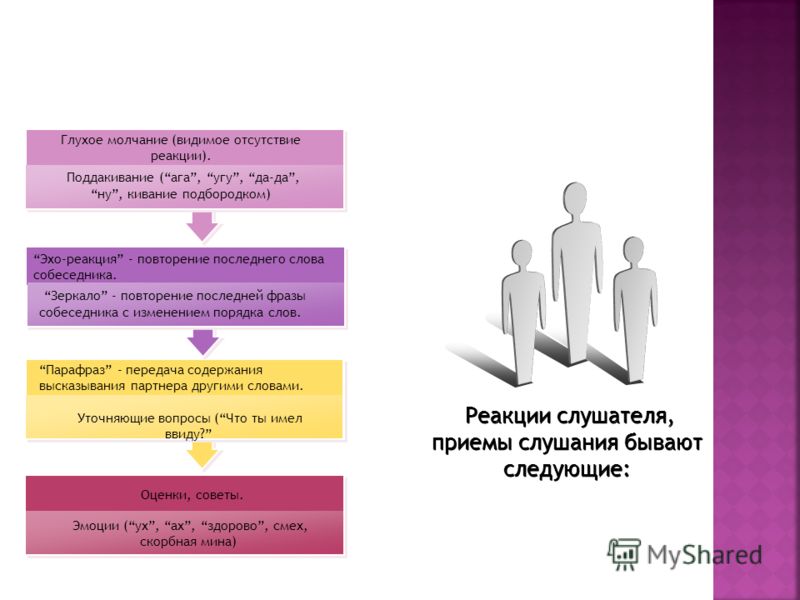 Глухое молчание (видимое отсутствие реакции).

Поддакивание (“ага”, “угу”, “да-да”, “ну”, кивание подбородком)

“Эхо-реакция” - повторение последнего слова собеседника.

“Зеркало” - повторение последней фразы собеседника с изменением порядка слов.

“Парафраз” - передача содержания высказывания партнера другими словами.

Уточняющие вопросы (“Что ты имел ввиду?”

Оценки, советы.

Эмоции (“ух”, “ах”, “здорово”, смех, скорбная мина)

Реакции слушателя, приемы слушания бывают следующие:

MyShared